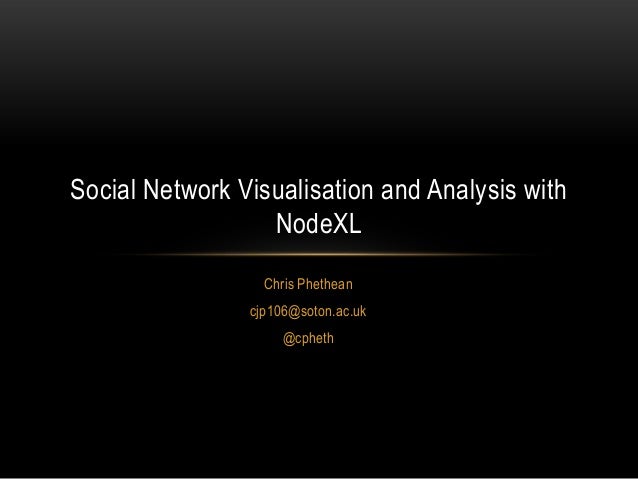 Social Network Visualisation and Analysis with NodeXL

Chris Phethean

cjp106@soton.ac.uk

@cpheth